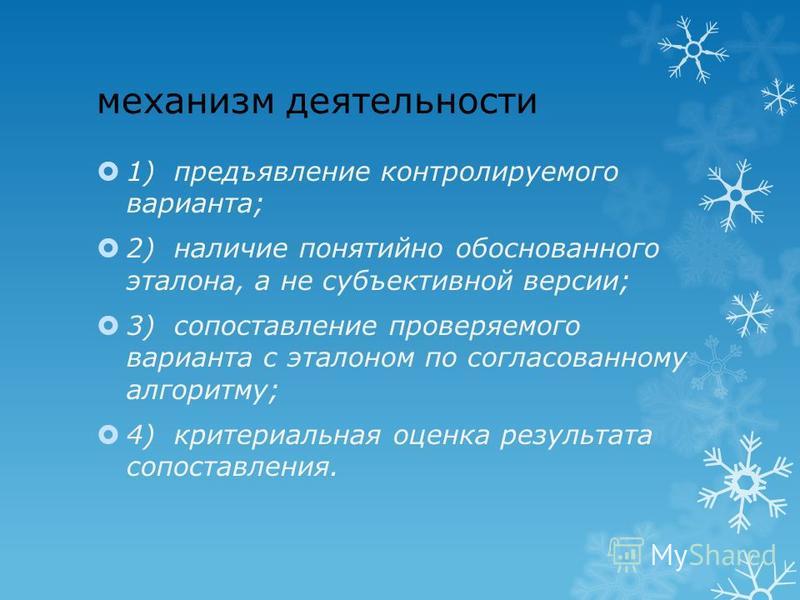 механизм деятельности

1) предъявление контролируемого варианта;

2) наличие понятийно обоснованного эталона, а не субъективной версии;

3) сопоставление проверяемого варианта с эталоном по согласованному алгоритму;

4) критериальная оценка результата сопоставления.

MyShared